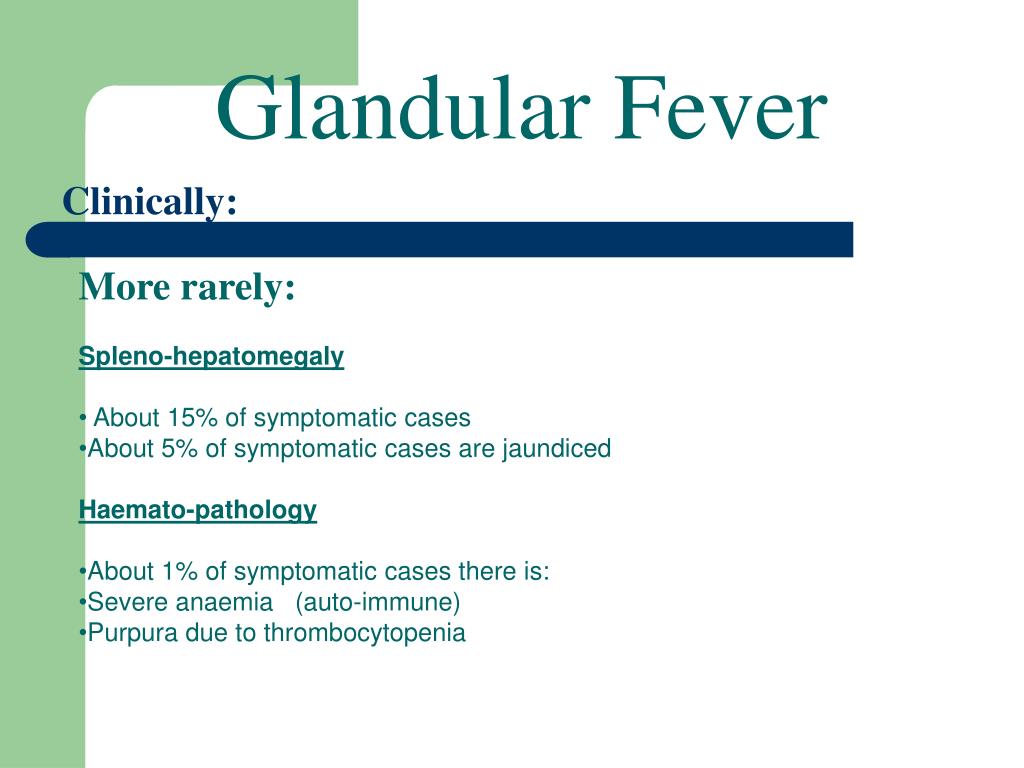 Glandular Fever

Clinically:

More rarely:

Spleno-hepatomegaly

• About 15% of symptomatic cases
•About 5% of symptomatic cases are jaundiced

Haemato-pathology

•About 1% of symptomatic cases there is:
•Severe anaemia (auto-immune)
•Purpura due to thrombocytopenia